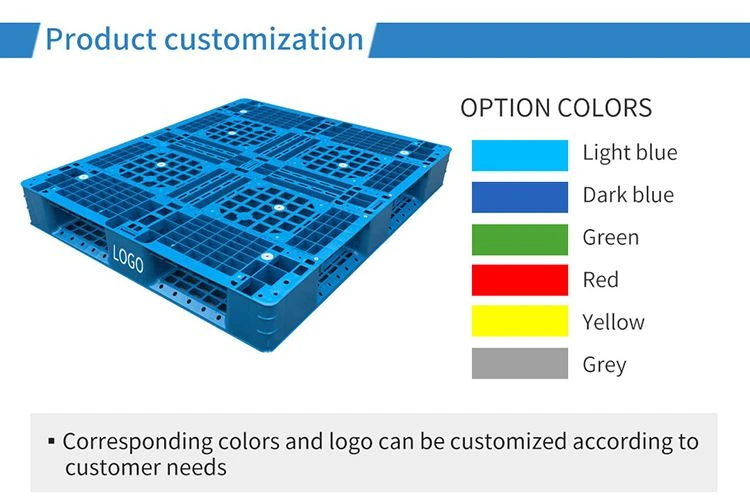 Product customization

LOGO

OPTION COLORS

Light blue
Dark blue
Green
Red
Yellow
Grey

▪ Corresponding colors and logo can be customized according to customer needs